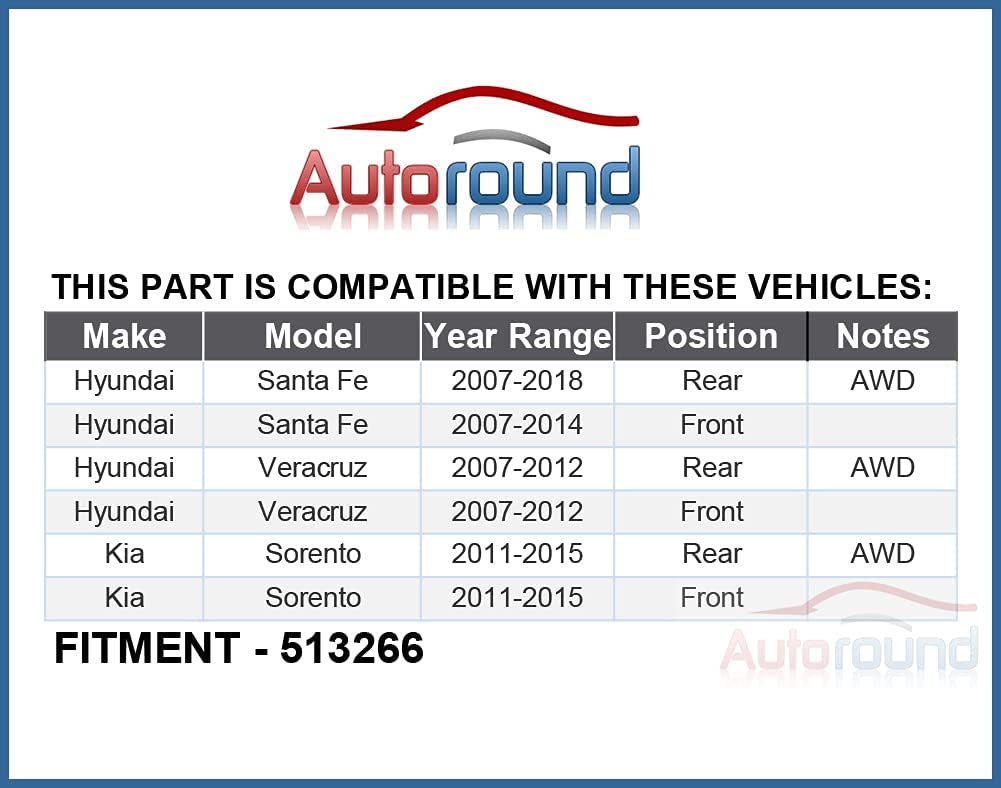 Autoround

THIS PART IS COMPATIBLE WITH THESE VEHICLES:

| Make | Model | Year Range | Position | Notes |
|---|---|---|---|---|
| Hyundai | Santa Fe | 2007-2018 | Rear | AWD |
| Hyundai | Santa Fe | 2007-2014 | Front | |
| Hyundai | Veracruz | 2007-2012 | Rear | AWD |
| Hyundai | Veracruz | 2007-2012 | Front | |
| Kia | Sorento | 2011-2015 | Rear | AWD |
| Kia | Sorento | 2011-2015 | Front | |

FITMENT - 513266

Autoround